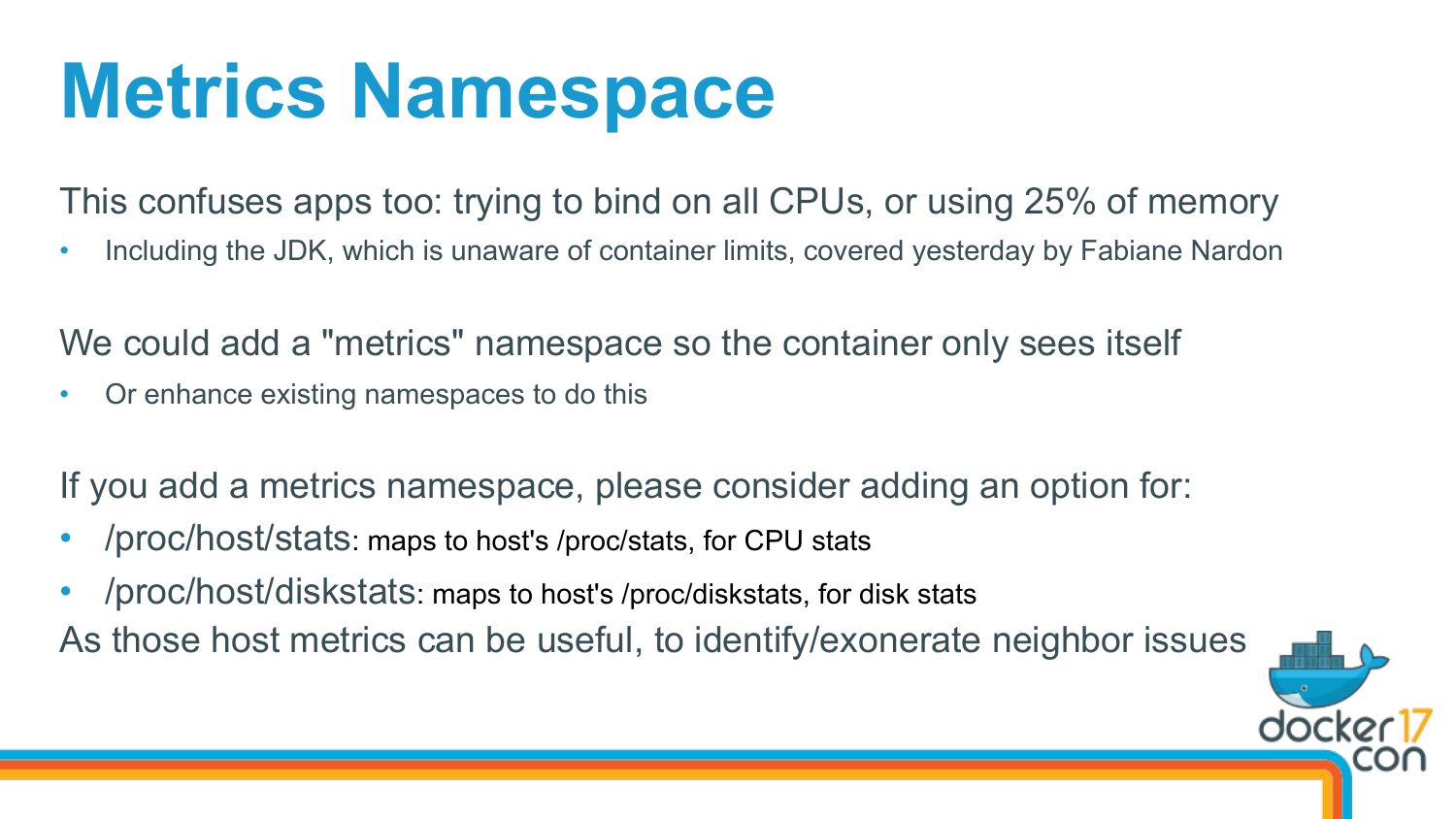 Metrics Namespace

This confuses apps too: trying to bind on all CPUs, or using 25% of memory

• Including the JDK, which is unaware of container limits, covered yesterday by Fabiane Nardon

We could add a "metrics" namespace so the container only sees itself

• Or enhance existing namespaces to do this

If you add a metrics namespace, please consider adding an option for:

• /proc/host/stats: maps to host's /proc/stats, for CPU stats
• /proc/host/diskstats: maps to host's /proc/diskstats, for disk stats

As those host metrics can be useful, to identify/exonerate neighbor issues

docker 17 con